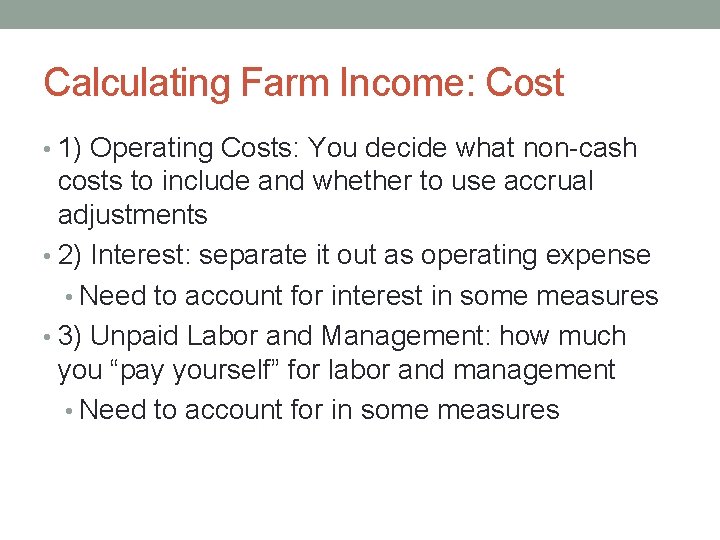 Calculating Farm Income: Cost

• 1) Operating Costs: You decide what non-cash costs to include and whether to use accrual adjustments
• 2) Interest: separate it out as operating expense
  • Need to account for interest in some measures
• 3) Unpaid Labor and Management: how much you “pay yourself” for labor and management
  • Need to account for in some measures